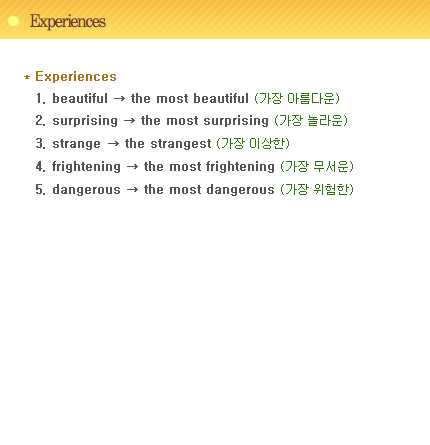 Experiences

* Experiences

1. beautiful → the most beautiful (가장 아름다운)
2. surprising → the most surprising (가장 놀라운)
3. strange → the strangest (가장 이상한)
4. frightening → the most frightening (가장 무서운)
5. dangerous → the most dangerous (가장 위험한)